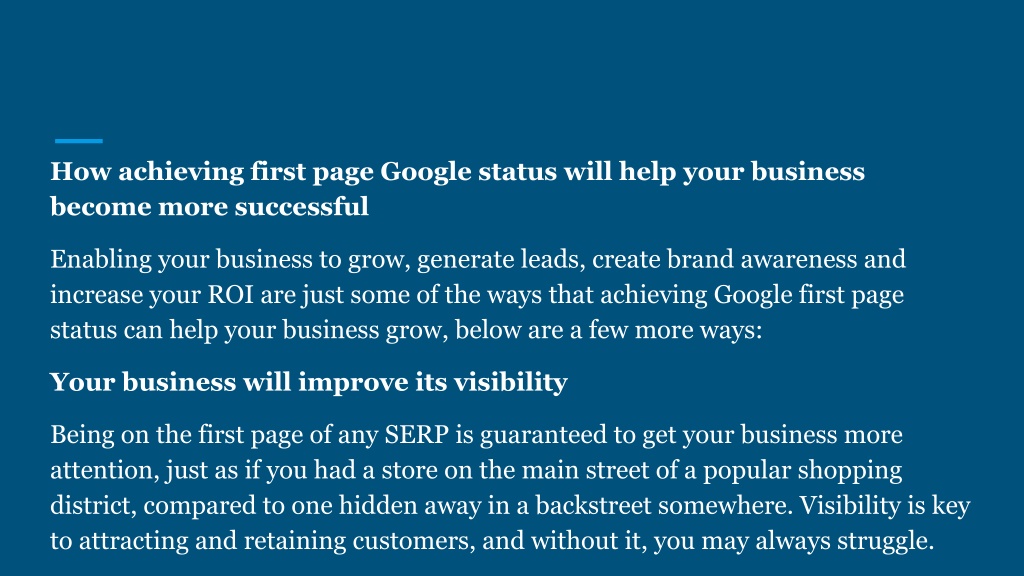 How achieving first page Google status will help your business become more successful

Enabling your business to grow, generate leads, create brand awareness and increase your ROI are just some of the ways that achieving Google first page status can help your business grow, below are a few more ways:

Your business will improve its visibility

Being on the first page of any SERP is guaranteed to get your business more attention, just as if you had a store on the main street of a popular shopping district, compared to one hidden away in a backstreet somewhere. Visibility is key to attracting and retaining customers, and without it, you may always struggle.